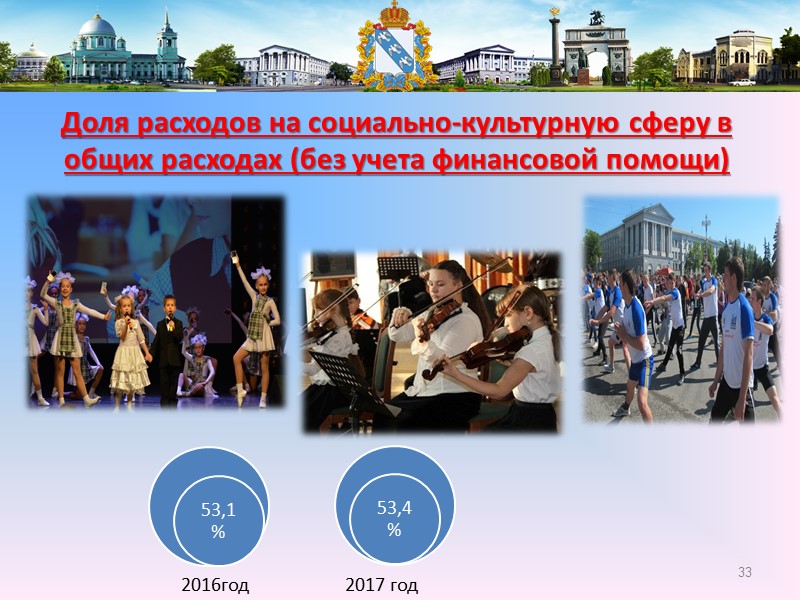 Доля расходов на социально-культурную сферу в общих расходах (без учета финансовой помощи)

53,1 %

53,4 %

2016год

2017 год

33